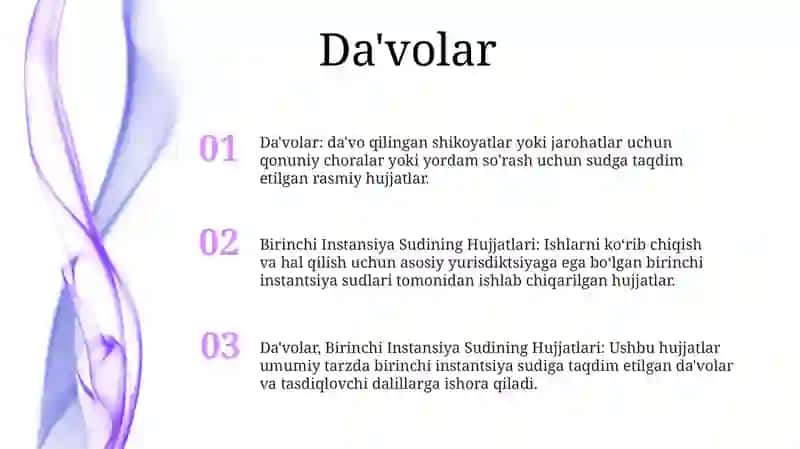 Da'volar

01

Da'volar: da'vo qilingan shikoyatlar yoki jarohatlar uchun qonuniy choralar yoki yordam so'rash uchun sudga taqdim etilgan rasmiy hujjatlar.

02

Birinchi Instansiya Sudining Hujjatlari: Ishlarni ko'rib chiqish va hal qilish uchun asosiy yurisdiktsiyaga ega bo'lgan birinchi instantsiya sudlari tomonidan ishlab chiqarilgan hujjatlar.

03

Da'volar, Birinchi Instansiya Sudining Hujjatlari: Ushbu hujjatlar umumiy tarzda birinchi instantsiya sudiga taqdim etilgan da'volar va tasdiqlovchi dalillarga ishora qiladi.